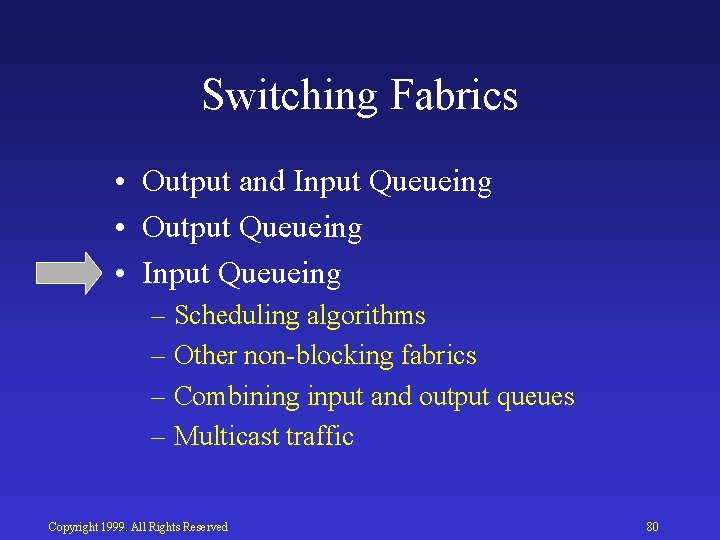 Switching Fabrics

• Output and Input Queueing
• Output Queueing
• Input Queueing
– Scheduling algorithms
– Other non-blocking fabrics
– Combining input and output queues
– Multicast traffic

Copyright 1999. All Rights Reserved

80